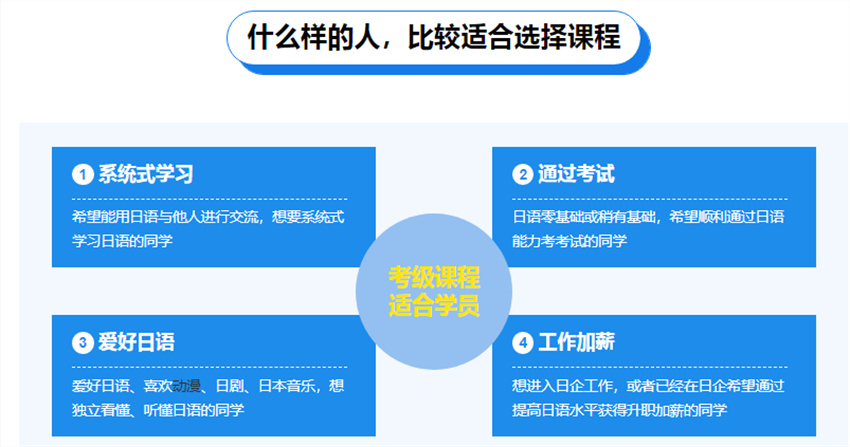 什么样的人，比较适合选择课程

1 系统式学习

希望能用日语与他人进行交流，想要系统式学习日语的同学

2 通过考试

日语零基础或稍有基础，希望顺利通过日语能力考考试的同学

考级课程
适合学员

3 爱好日语

爱好日语、喜欢动漫、日剧、日本音乐，想独立看懂、听懂日语的同学

4 工作加薪

想进入日企工作，或者已经在日企希望通过提高日语水平获得升职加薪的同学